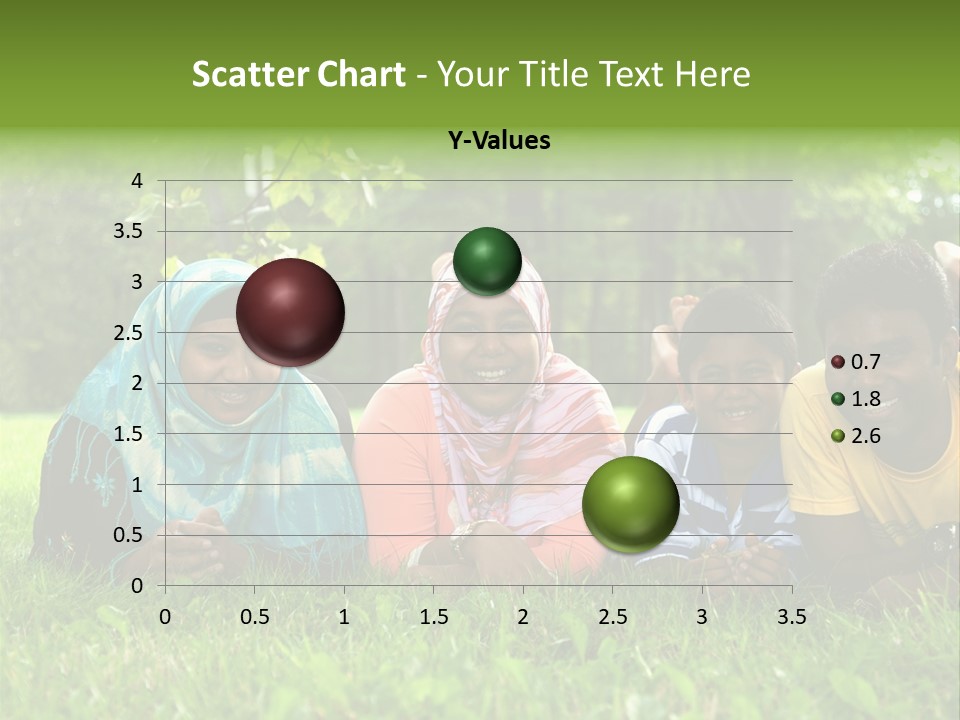 Scatter Chart - Your Title Text Here

Y-Values

4
3.5
3
2.5
2
1.5
1
0.5
0

0 0.5 1 1.5 2 2.5 3 3.5

0.7
1.8
2.6